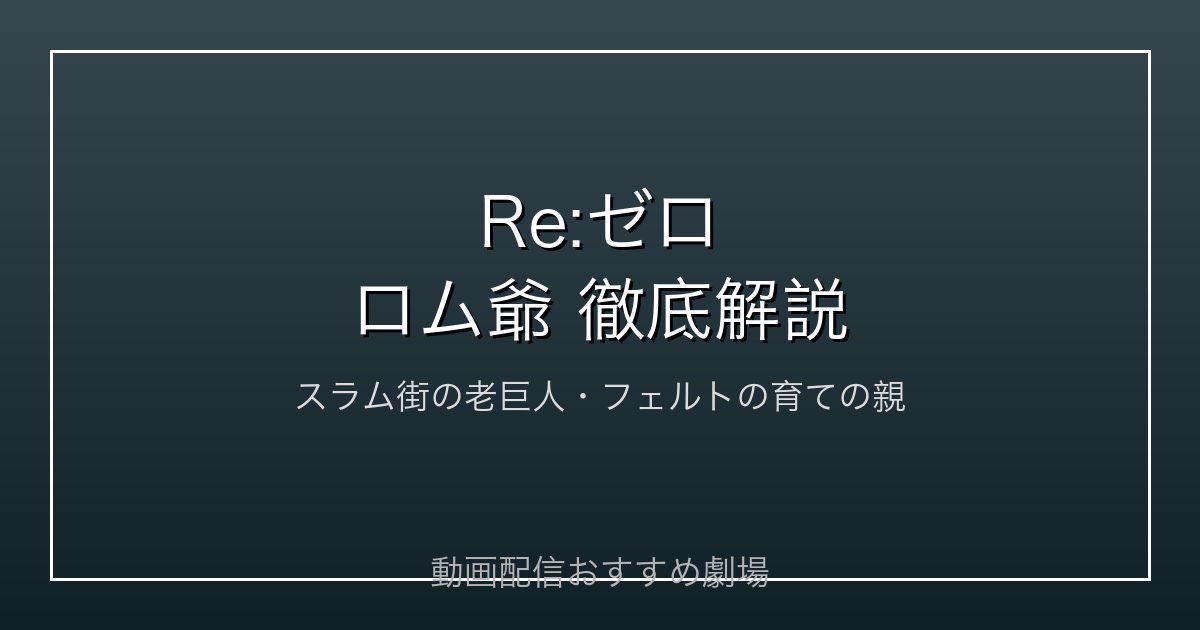 Re:ゼロ
ロム爺 徹底解説

スラム街の老巨人・フェルトの育ての親

動画配信おすすめ劇場